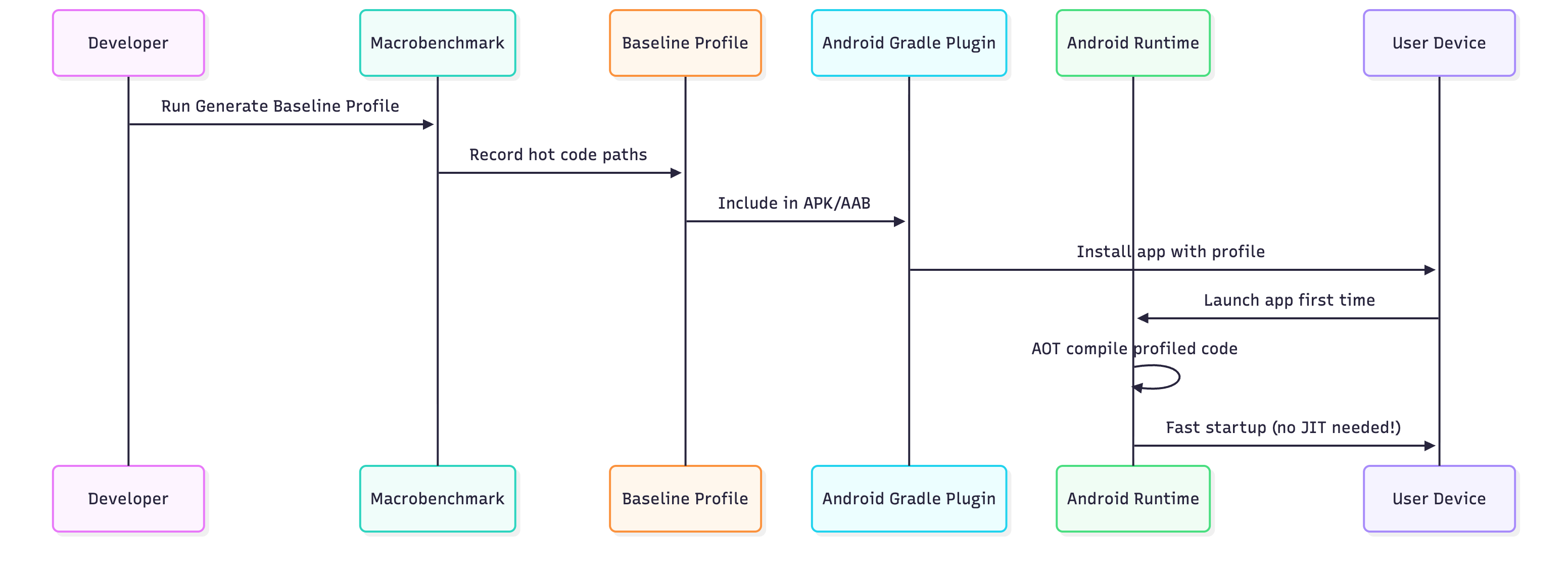 Developer

Macrobenchmark

Baseline Profile

Android Gradle Plugin

Android Runtime

User Device

Run Generate Baseline Profile

Record hot code paths

Include in APK/AAB

Install app with profile

Launch app first time

AOT compile profiled code

Fast startup (no JIT needed!)

Developer

Macrobenchmark

Baseline Profile

Android Gradle Plugin

Android Runtime

User Device